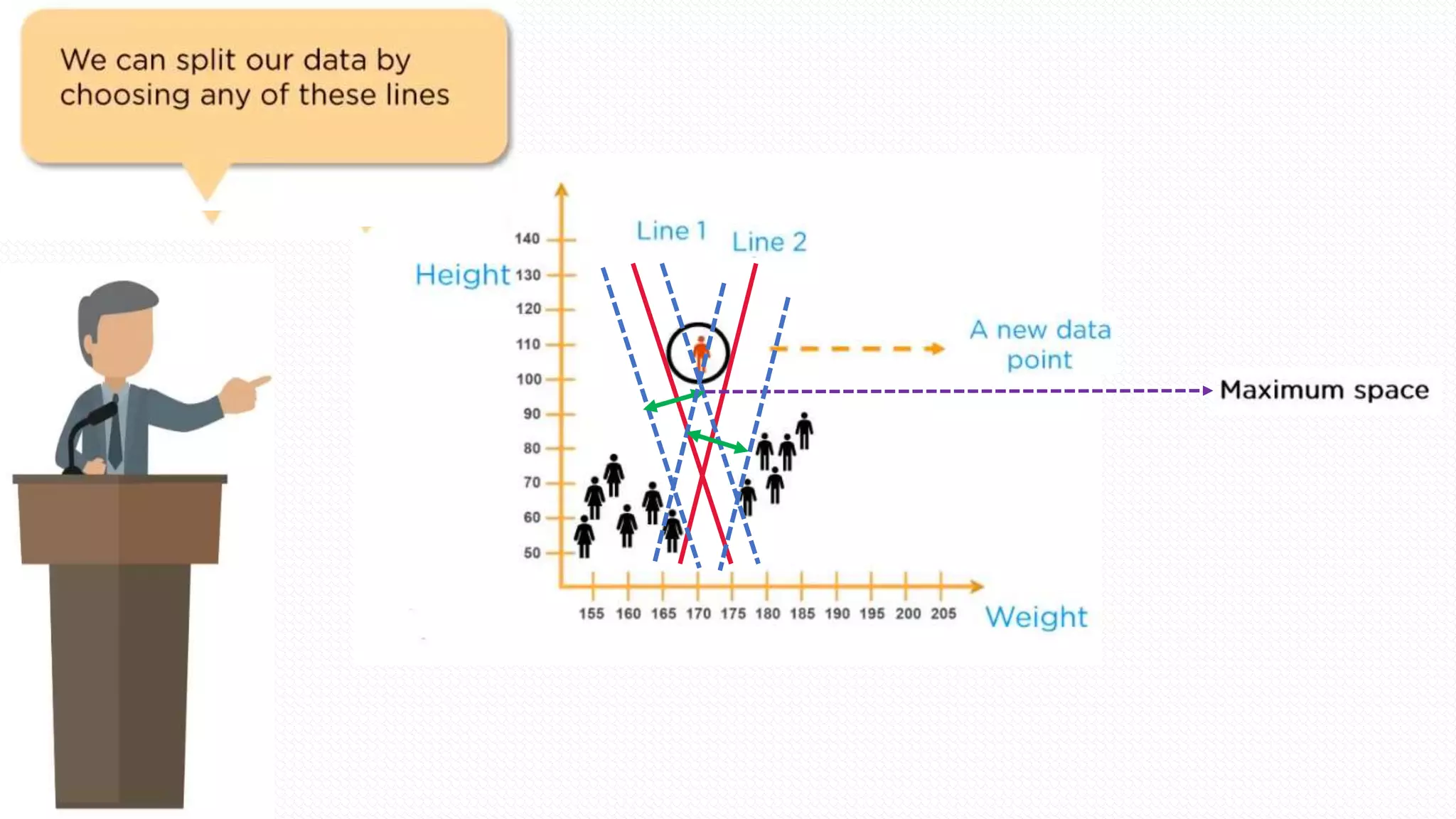 We can split our data by choosing any of these lines

Line 1
Line 2

Height
140
130
120
110
100
90
80
70
60
50

A new data point

Maximum space

155 160 165 170 175 180 185 190 195 200 205
Weight